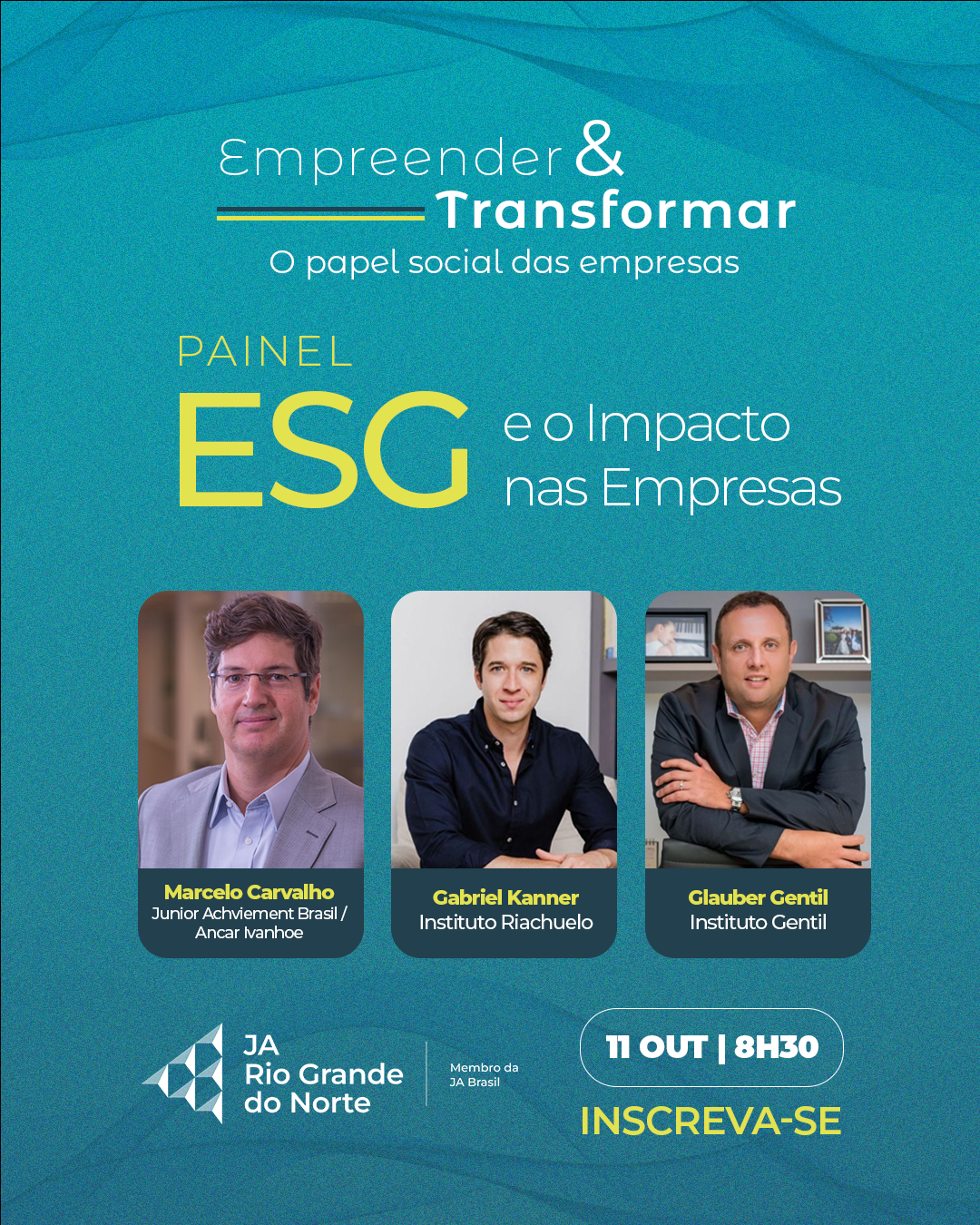 Empreender &
Transformar
O papel social das empresas

PAINEL
ESG e o Impacto nas Empresas

Marcelo Carvalho
Junior Achviement Brasil / Ancar Ivanhoe

Gabriel Kanner
Instituto Riachuelo

Glauber Gentil
Instituto Gentil

JA
Rio Grande do Norte

Membro da JA Brasil

11 OUT | 8H30

INSCREVA-SE